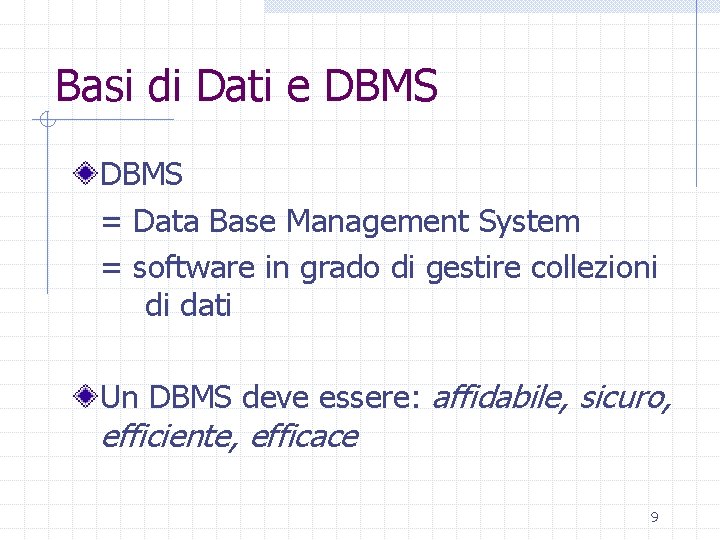 Basi di Dati e DBMS

DBMS
= Data Base Management System
= software in grado di gestire collezioni di dati

Un DBMS deve essere: affidabile, sicuro, efficiente, efficace

9